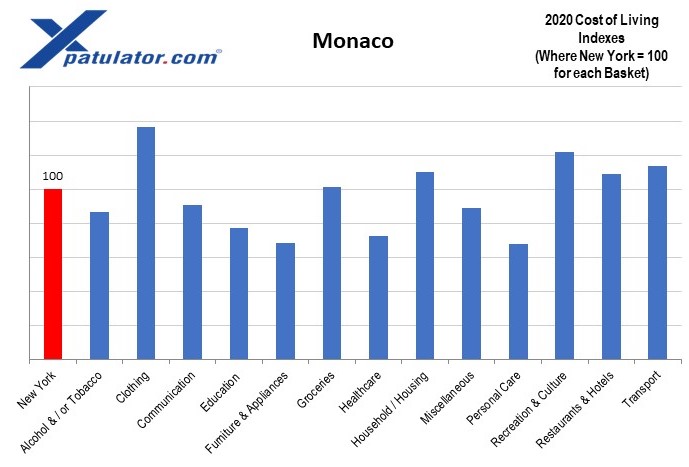 Xpatulator.com®

Monaco

2020 Cost of Living Indexes (Where New York = 100 for each Basket)

100

New York
Alcohol & / or Tobacco
Clothing
Communication
Education
Furniture & Appliances
Groceries
Healthcare
Household / Housing
Miscellaneous
Personal Care
Recreation & Culture
Restaurants & Hotels
Transport